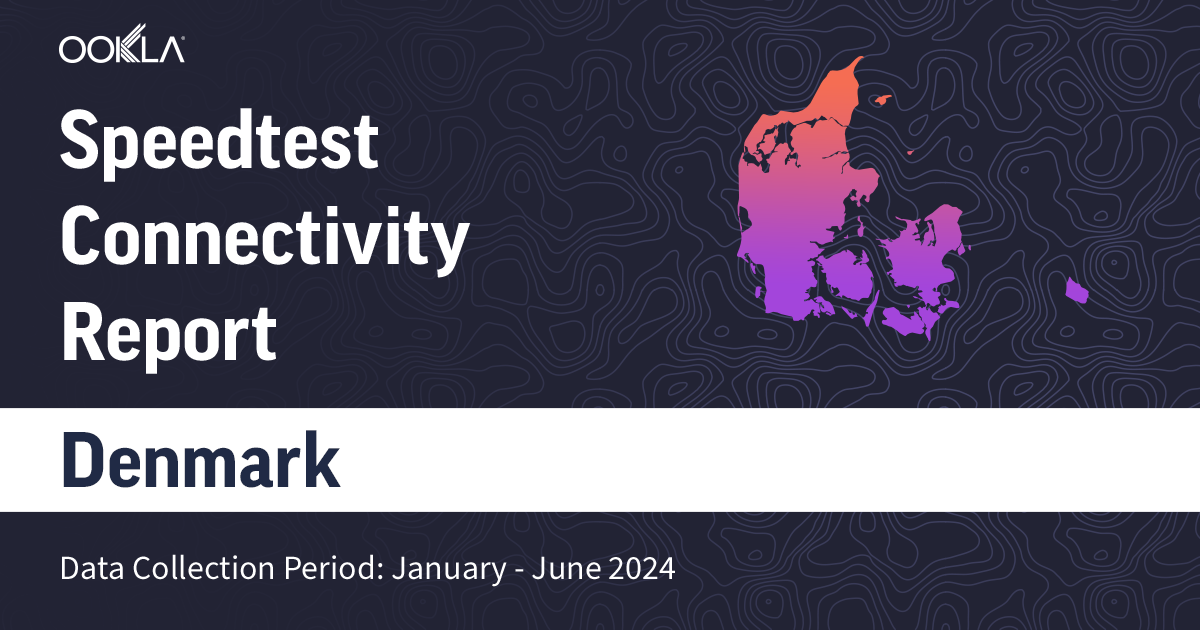 OOKLA

Speedtest Connectivity Report

Denmark

Data Collection Period: January - June 2024